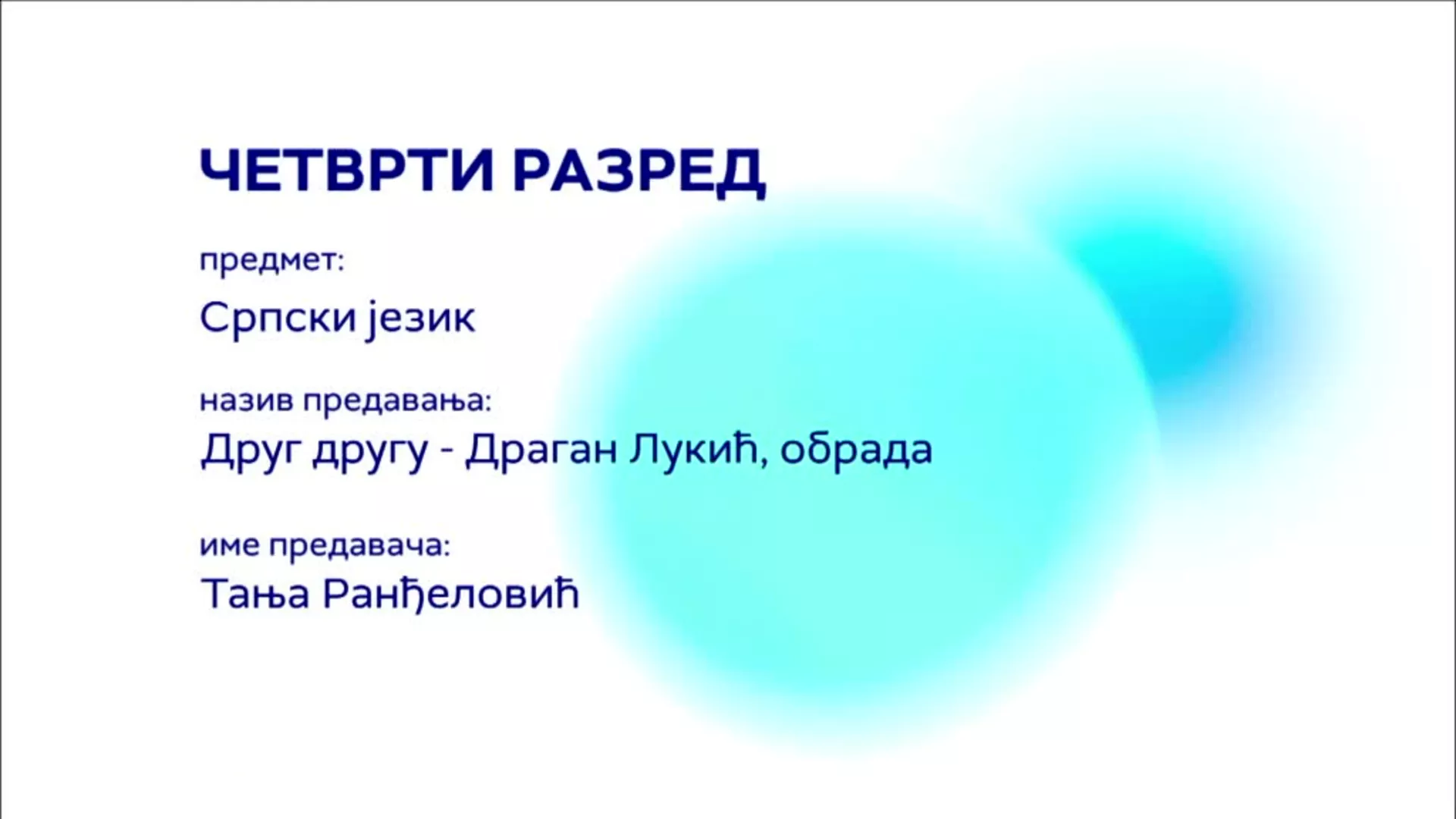 ЧЕТВРТИ РАЗРЕД

предмет:
Српски језик

назив предавања:
Друг другу - Драган Лукић, обрада

име предавача:
Тања Ранђеловић